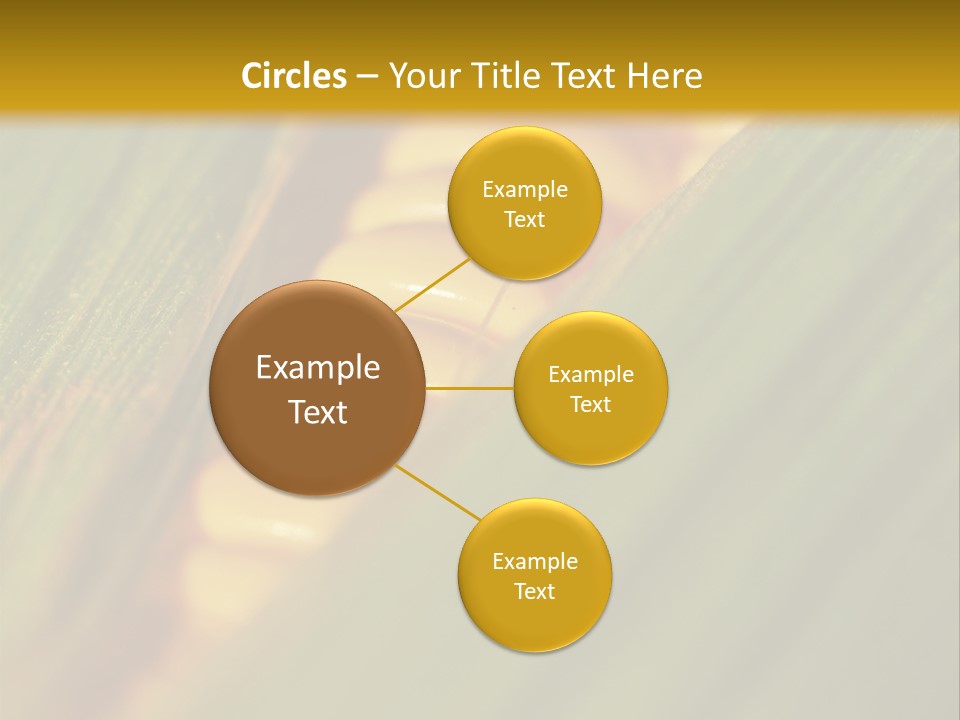 Circles – Your Title Text Here

Example Text

Example Text

Example Text

Example Text